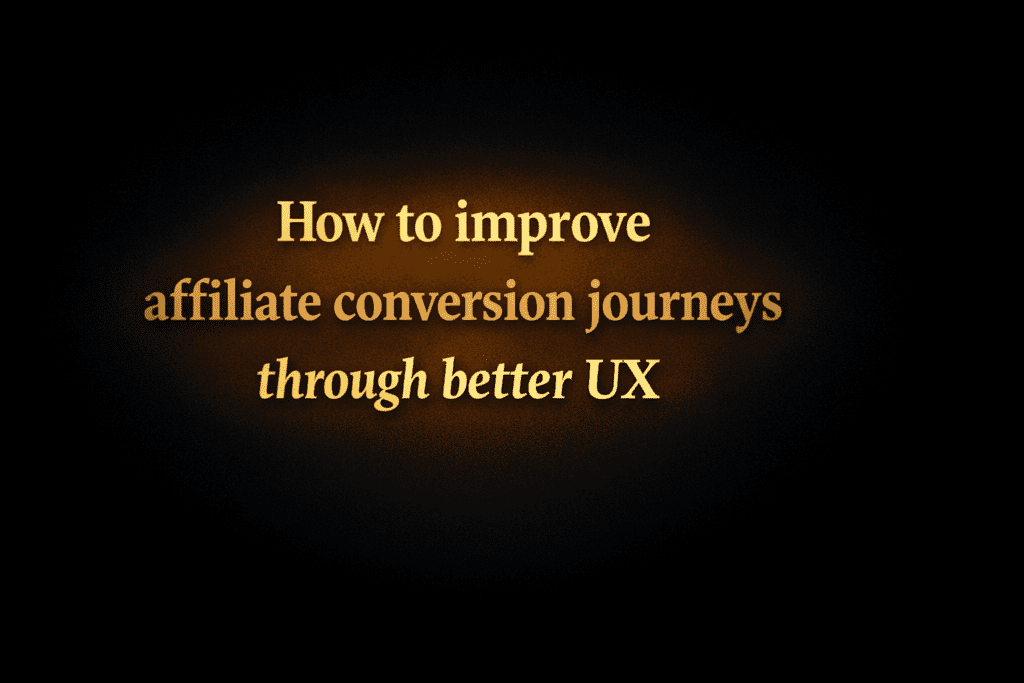 How to improve
affiliate conversion journeys
through better UX